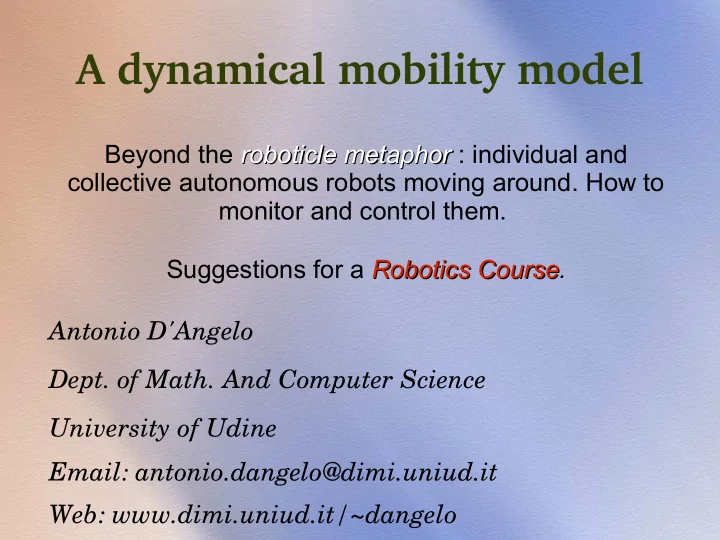 A dynamical mobility model

Beyond the roboticle metaphor : individual and collective autonomous robots moving around. How to monitor and control them.

Suggestions for a Robotics Course.

Antonio D'Angelo

Dept. of Math. And Computer Science

University of Udine

Email: antonio.dangelo@dimi.uniud.it

Web: www.dimi.uniud.it/~dangelo